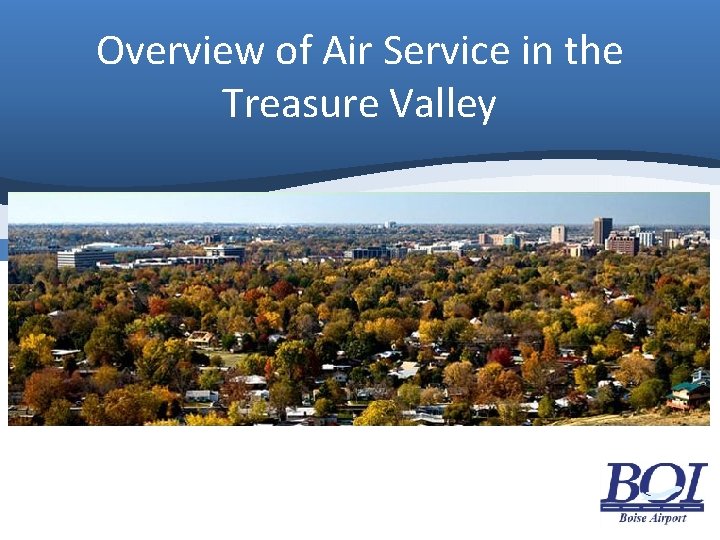 Overview of Air Service in the Treasure Valley

BOI
Boise Airport